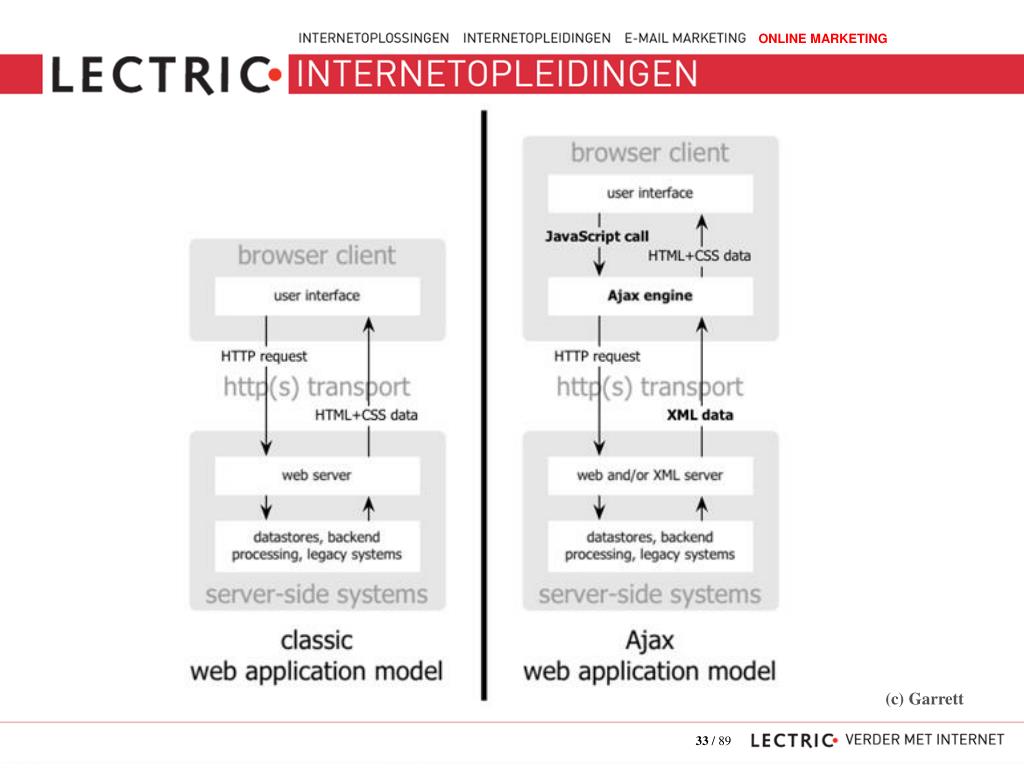 INTERNETOPLOSSINGEN INTERNETOPLEIDINGEN E-MAIL MARKETING ONLINE MARKETING

LECTRIC INTERNETOPLEIDINGEN

browser client

user interface

HTTP request

http(s) transport

HTML+CSS data

web server

datastores, backend processing, legacy systems

server-side systems

classic web application model

browser client

user interface

JavaScript call

HTML+CSS data

Ajax engine

HTTP request

http(s) transport

XML data

web and/or XML server

datastores, backend processing, legacy systems

server-side systems

Ajax web application model

(c) Garrett

33 / 89 LECTRIC VERDER MET INTERNET